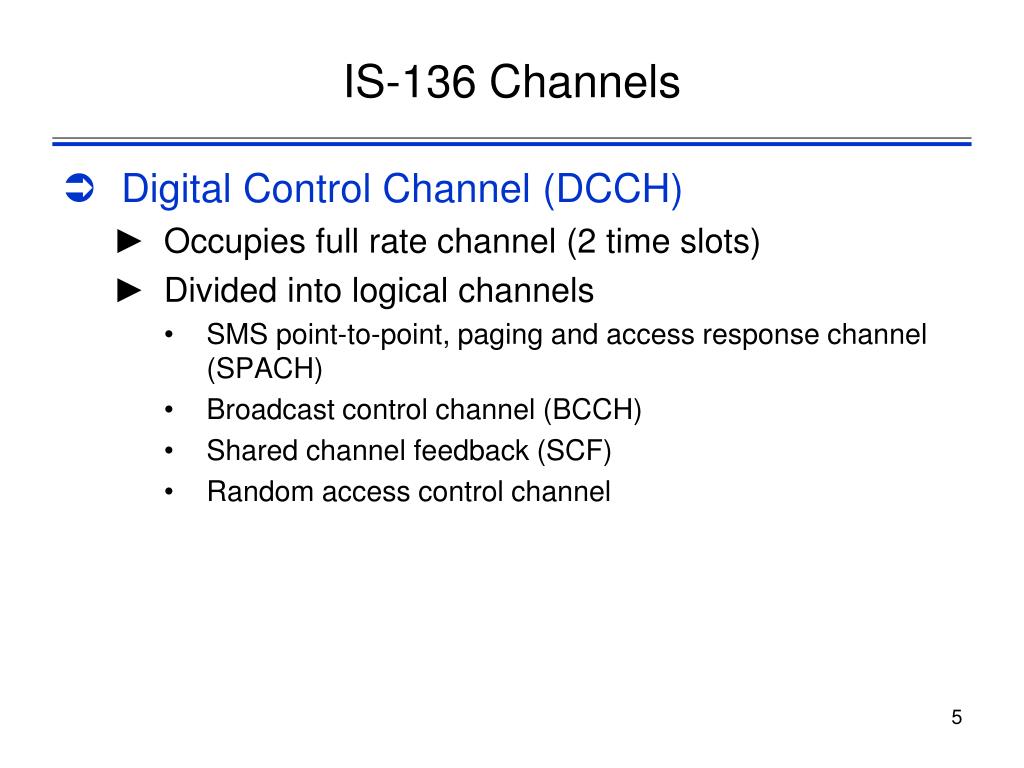 IS-136 Channels

➲ Digital Control Channel (DCCH)

► Occupies full rate channel (2 time slots)

► Divided into logical channels

• SMS point-to-point, paging and access response channel (SPACH)

• Broadcast control channel (BCCH)

• Shared channel feedback (SCF)

• Random access control channel

5